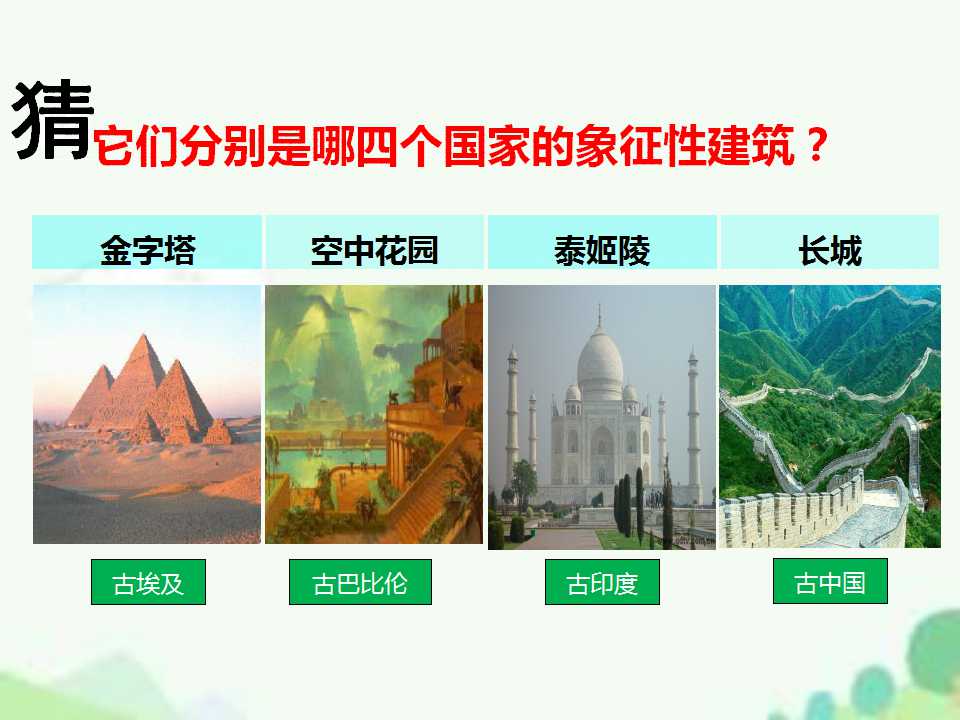 猜它们分别是哪四个国家的象征性建筑？

金字塔

古埃及

空中花园

古巴比伦

泰姬陵

古印度

长城

古中国